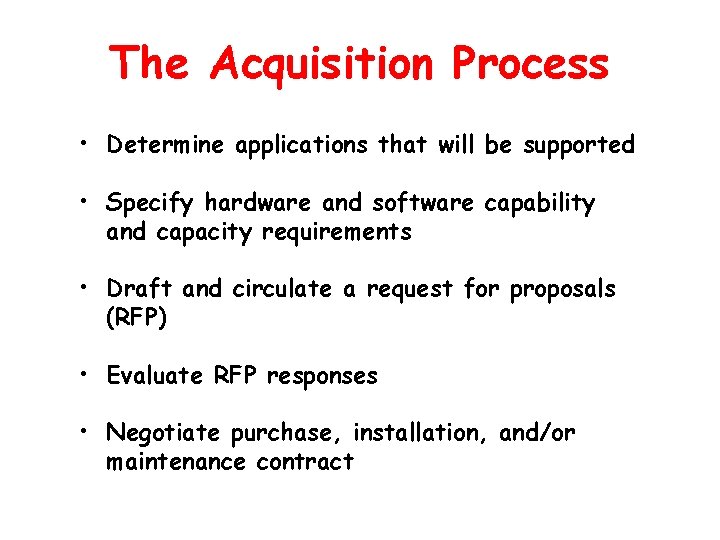 The Acquisition Process

• Determine applications that will be supported

• Specify hardware and software capability and capacity requirements

• Draft and circulate a request for proposals (RFP)

• Evaluate RFP responses

• Negotiate purchase, installation, and/or maintenance contract